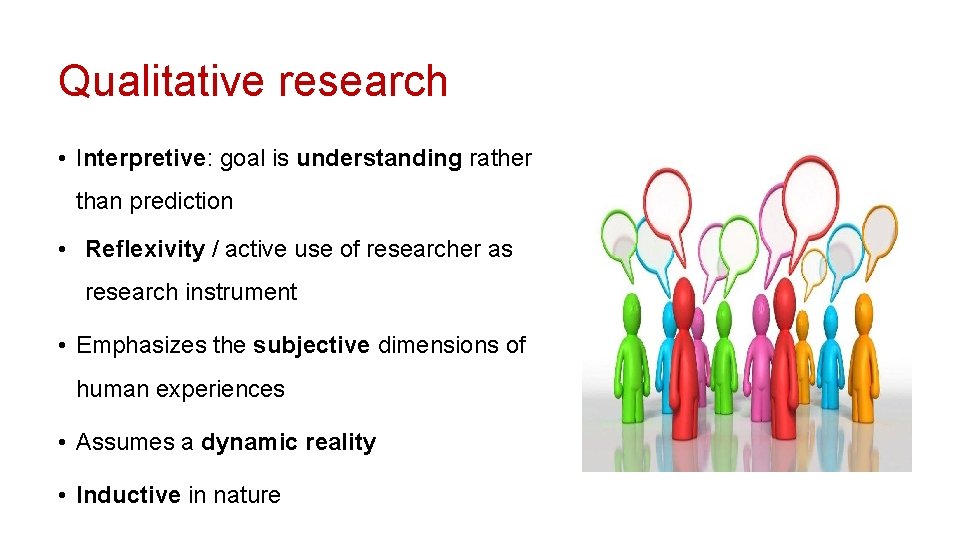 Qualitative research

• Interpretive: goal is understanding rather than prediction

• Reflexivity / active use of researcher as research instrument

• Emphasizes the subjective dimensions of human experiences

• Assumes a dynamic reality

• Inductive in nature